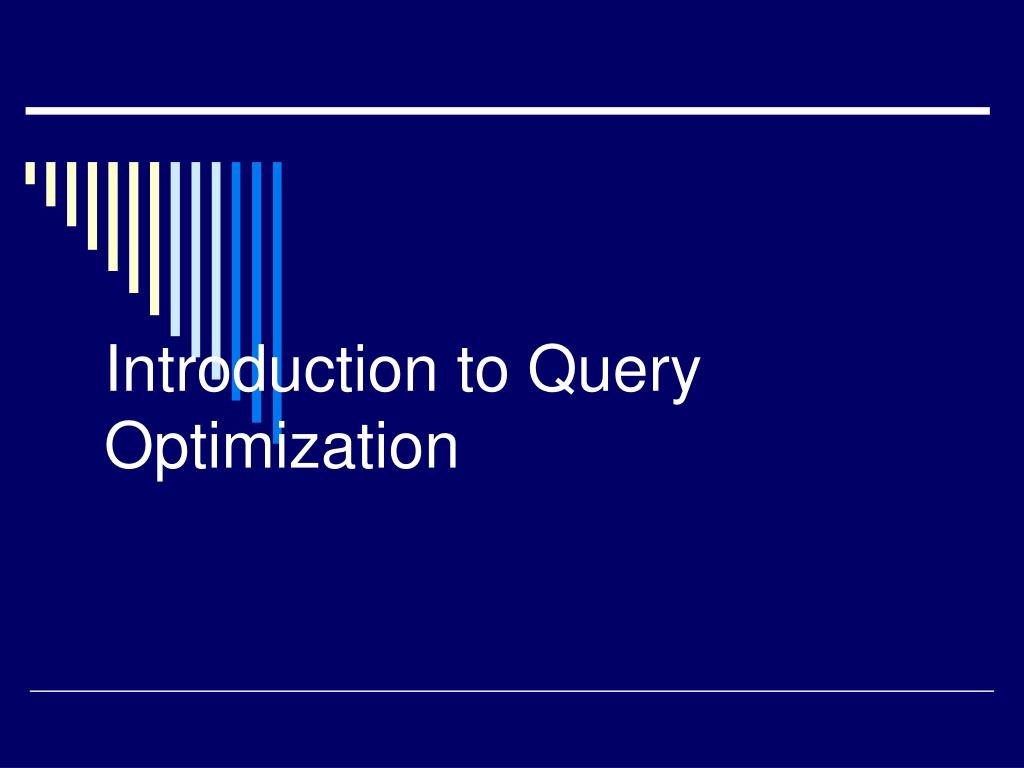 Introduction to Query Optimization